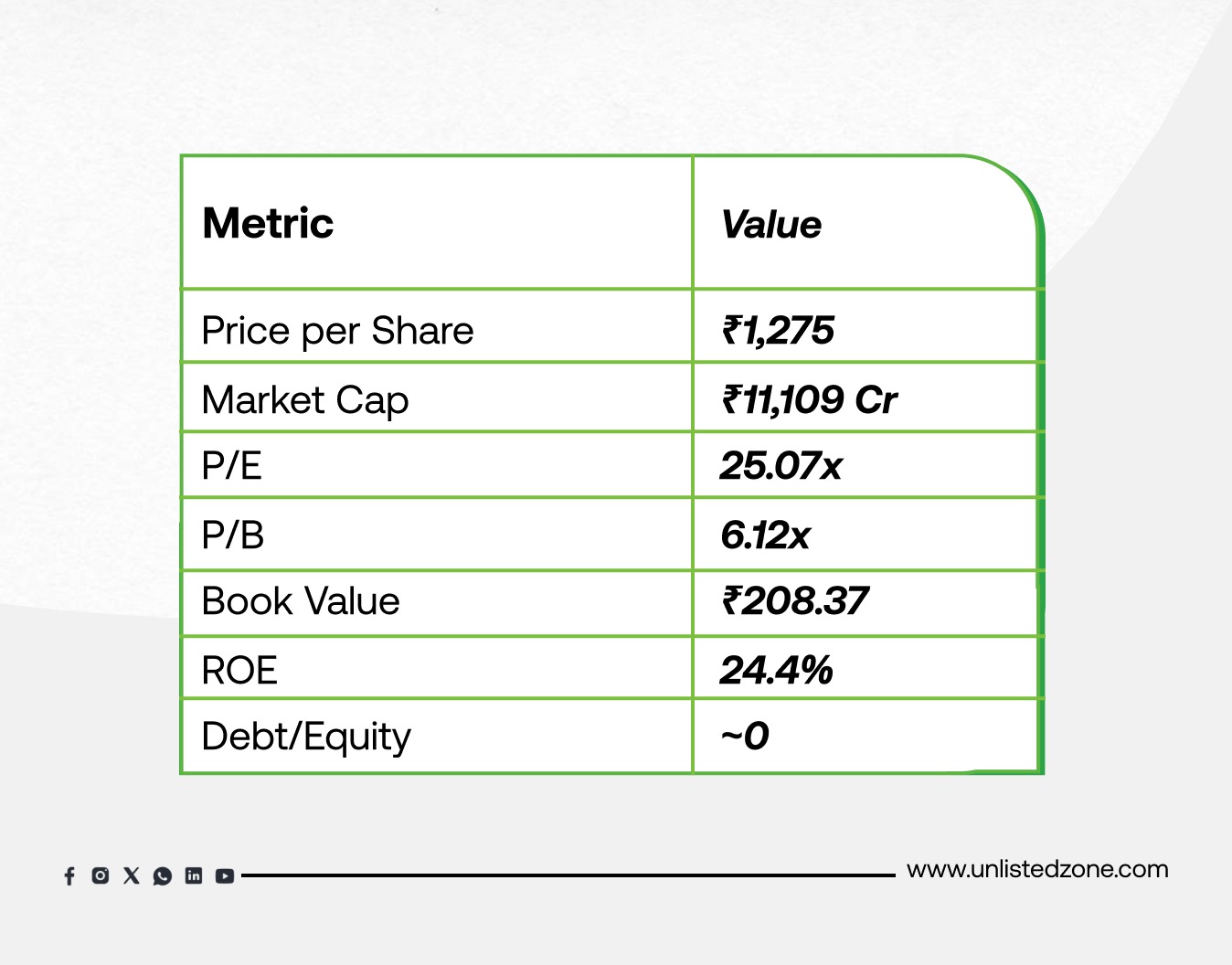 | Metric | Value |
|---|---|
| Price per Share | ₹1,275 |
| Market Cap | ₹11,109 Cr |
| P/E | 25.07x |
| P/B | 6.12x |
| Book Value | ₹208.37 |
| ROE | 24.4% |
| Debt/Equity | ~0 |

www.unlistedzone.com